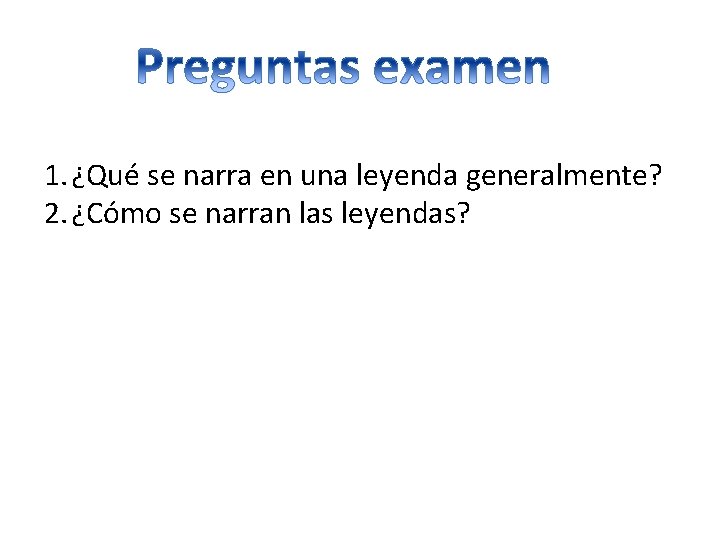 Preguntas examen

1. ¿Qué se narra en una leyenda generalmente?
2. ¿Cómo se narran las leyendas?